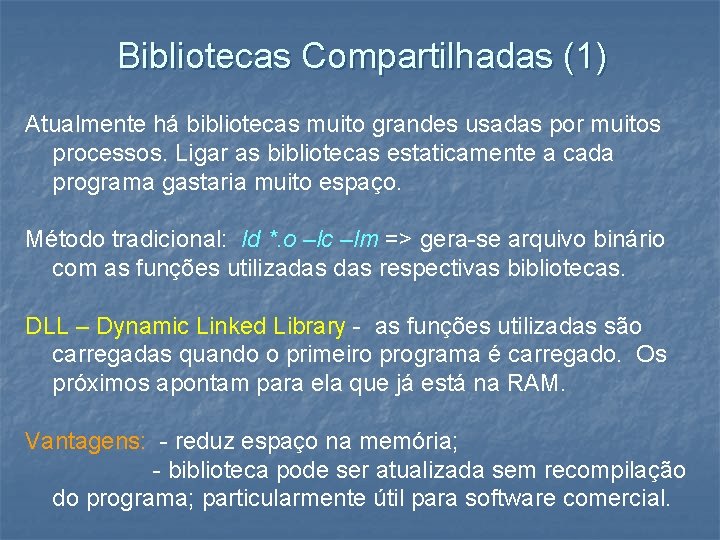 Bibliotecas Compartilhadas (1)

Atualmente há bibliotecas muito grandes usadas por muitos processos. Ligar as bibliotecas estaticamente a cada programa gastaria muito espaço.

Método tradicional: ld *.o –lc –lm => gera-se arquivo binário com as funções utilizadas das respectivas bibliotecas.

DLL – Dynamic Linked Library - as funções utilizadas são carregadas quando o primeiro programa é carregado. Os próximos apontam para ela que já está na RAM.

Vantagens: - reduz espaço na memória;
- biblioteca pode ser atualizada sem recompilação do programa; particularmente útil para software comercial.